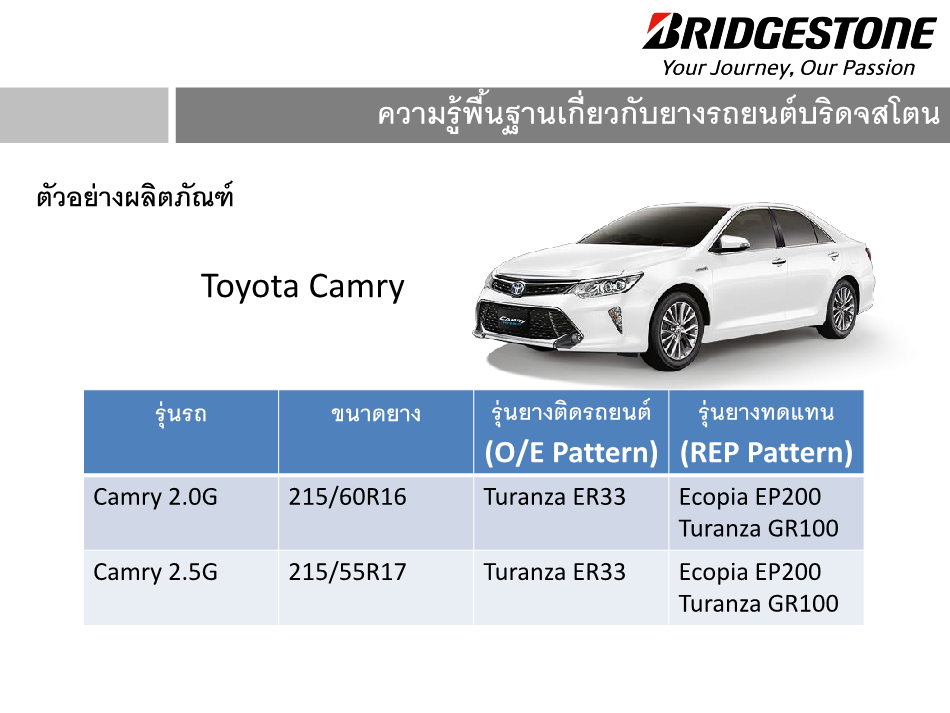 BRIDGESTONE
Your Journey, Our Passion

ความรู้พื้นฐานเกี่ยวกับยางรถยนต์บริดจสโตน

ตัวอย่างผลิตภัณฑ์

Toyota Camry

| รุ่นรถ | ขนาดยาง | รุ่นยางติดรถยนต์ (O/E Pattern) | รุ่นยางทดแทน (REP Pattern) |
|---|---|---|---|
| Camry 2.0G | 215/60R16 | Turanza ER33 | Ecopia EP200 Turanza GR100 |
| Camry 2.5G | 215/55R17 | Turanza ER33 | Ecopia EP200 Turanza GR100 |